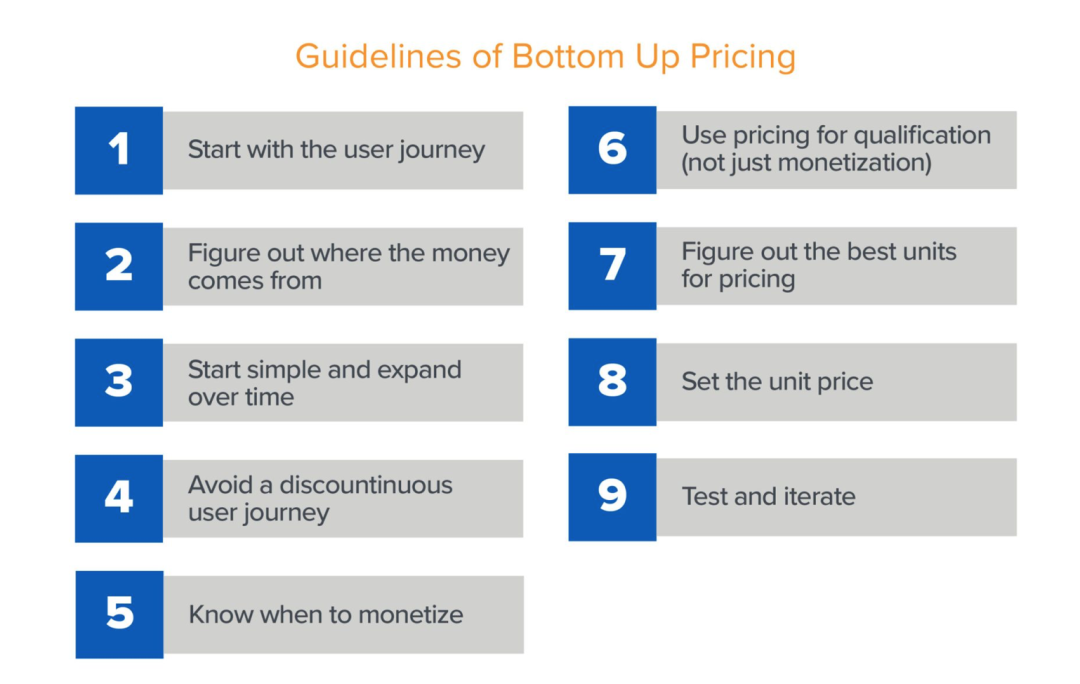 Guidelines of Bottom Up Pricing

1 Start with the user journey

2 Figure out where the money comes from

3 Start simple and expand over time

4 Avoid a discountinuous user journey

5 Know when to monetize

6 Use pricing for qualification (not just monetization)

7 Figure out the best units for pricing

8 Set the unit price

9 Test and iterate